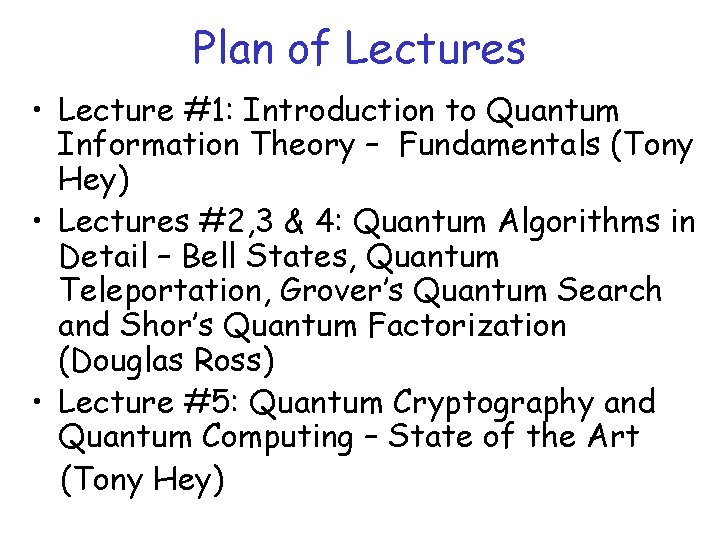 Plan of Lectures

• Lecture #1: Introduction to Quantum Information Theory – Fundamentals (Tony Hey)
• Lectures #2,3 & 4: Quantum Algorithms in Detail – Bell States, Quantum Teleportation, Grover's Quantum Search and Shor's Quantum Factorization (Douglas Ross)
• Lecture #5: Quantum Cryptography and Quantum Computing – State of the Art (Tony Hey)